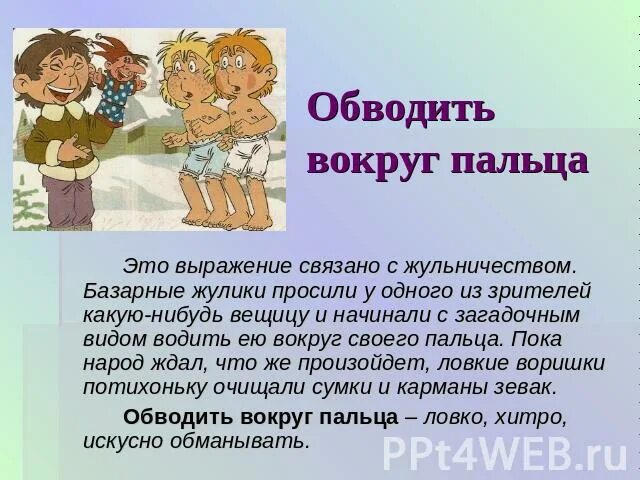 Обводить вокруг пальца

Это выражение связано с жульничеством. Базарные жулики просили у одного из зрителей какую-нибудь вещицу и начинали с загадочным видом водить ею вокруг своего пальца. Пока народ ждал, что же произойдет, ловкие воришки потихоньку очищали сумки и карманы зевак.

Обводить вокруг пальца – ловко, хитро, искусно обманывать.

PPt4WEB.ru